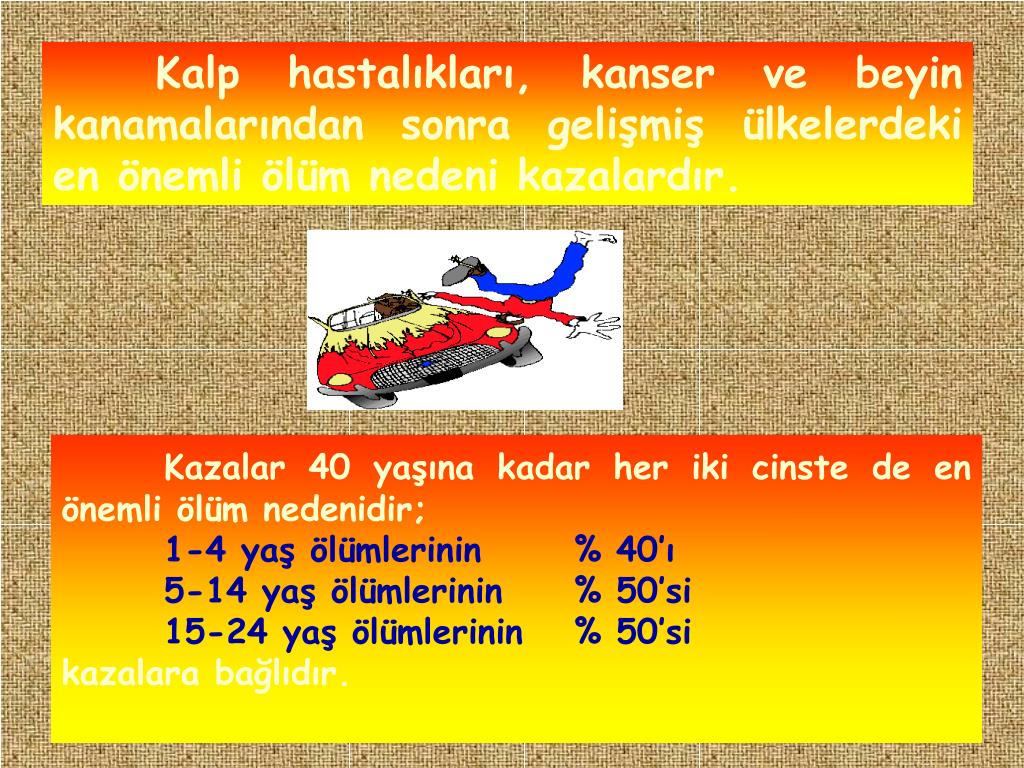 Kalp hastalıkları, kanser ve beyin kanamalarından sonra gelişmiş ülkelerdeki en önemli ölüm nedeni kazalardır.

Kazalar 40 yaşına kadar her iki cinste de en önemli ölüm nedenidir;

1-4 yaş ölümlerinin % 40’ı
5-14 yaş ölümlerinin % 50’si
15-24 yaş ölümlerinin % 50’si
kazalara bağlıdır.